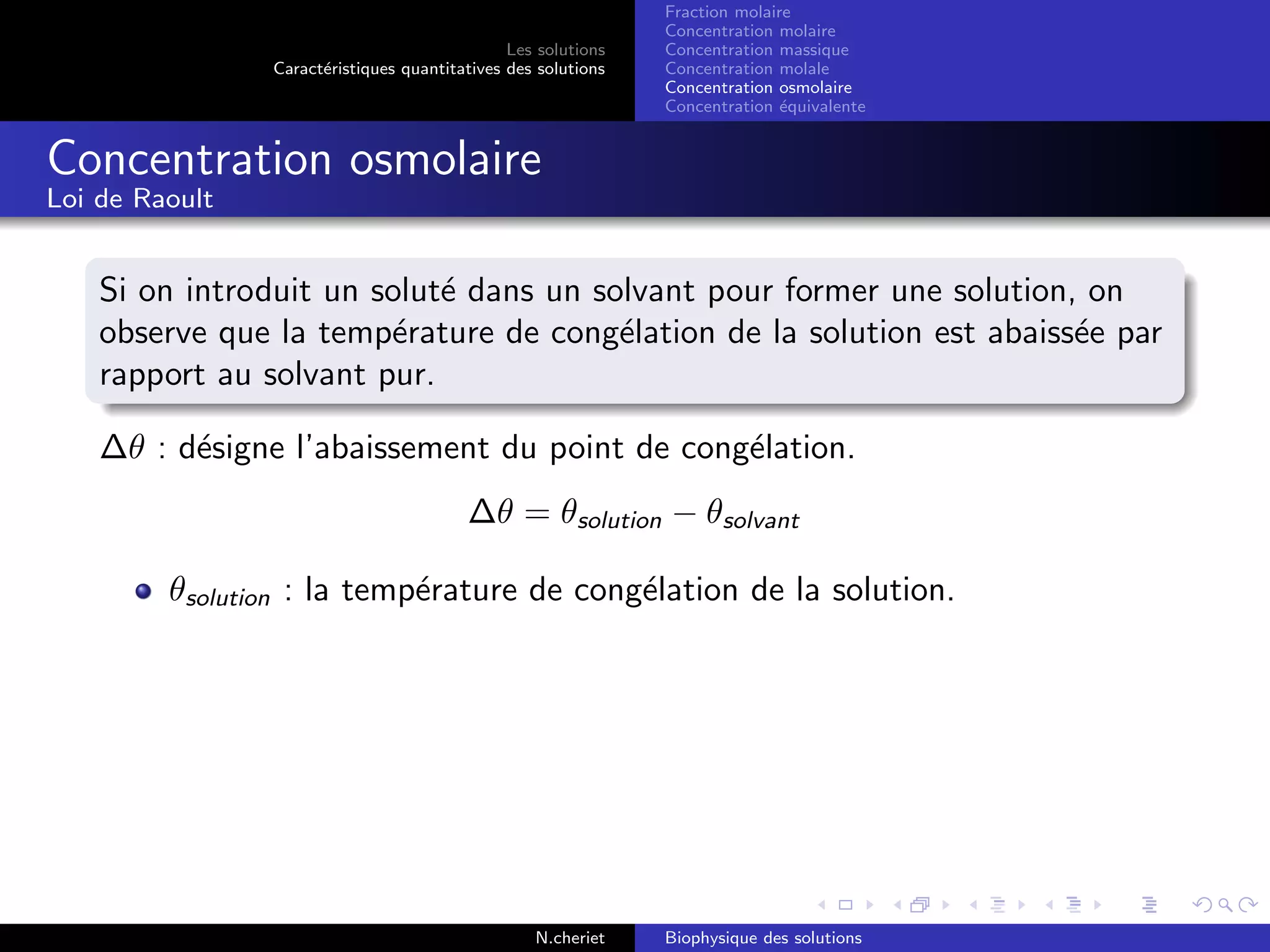 Les solutions
Caractéristiques quantitatives des solutions

Fraction molaire
Concentration molaire
Concentration massique
Concentration molale
Concentration osmolaire
Concentration équivalente

Concentration osmolaire
Loi de Raoult

Si on introduit un soluté dans un solvant pour former une solution, on observe que la température de congélation de la solution est abaissée par rapport au solvant pur.

$\Delta\theta$ : désigne l'abaissement du point de congélation.

$\Delta\theta = \theta_{solution} - \theta_{solvant}$

$\theta_{solution}$ : la température de congélation de la solution.

N.cheriet
Biophysique des solutions